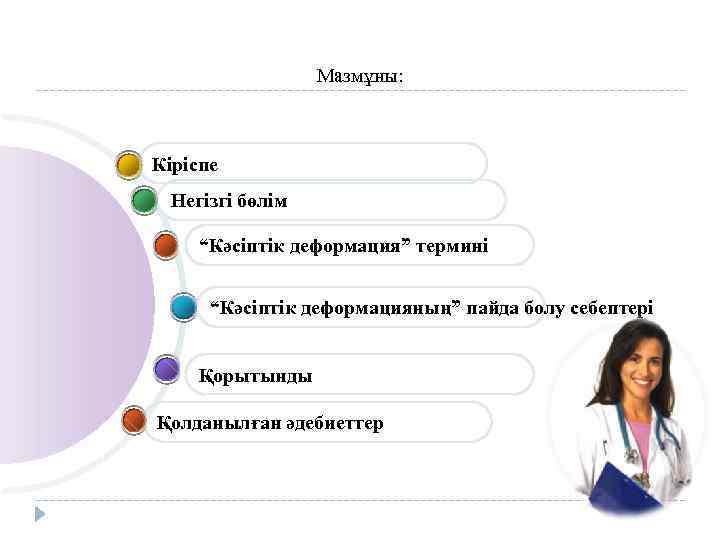 Мазмұны:

Кіріспе

Негізгі бөлім

“Кәсіптік деформация” термині

“Кәсіптік деформацияның” пайда болу себептері

Қорытынды

Қолданылған әдебиеттер